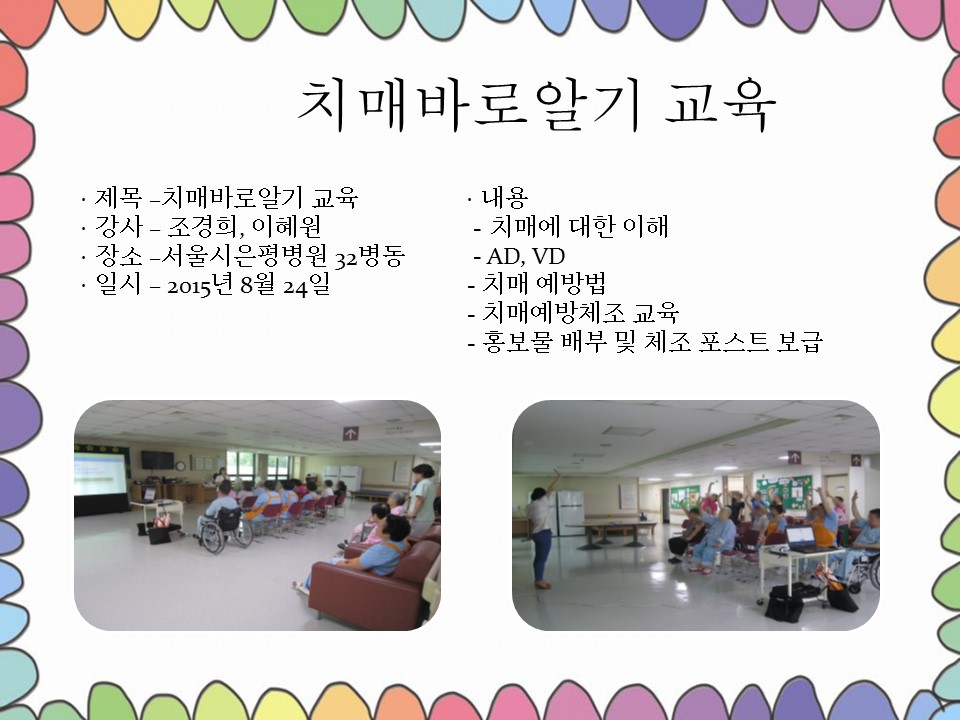 치매바로알기 교육

· 제목 –치매바로알기 교육
· 강사 – 조경희, 이혜원
· 장소 –서울시은평병원 32병동
· 일시 – 2015년 8월 24일

· 내용
- 치매에 대한 이해
- AD, VD
- 치매 예방법
- 치매예방체조 교육
- 홍보물 배부 및 체조 포스트 보급